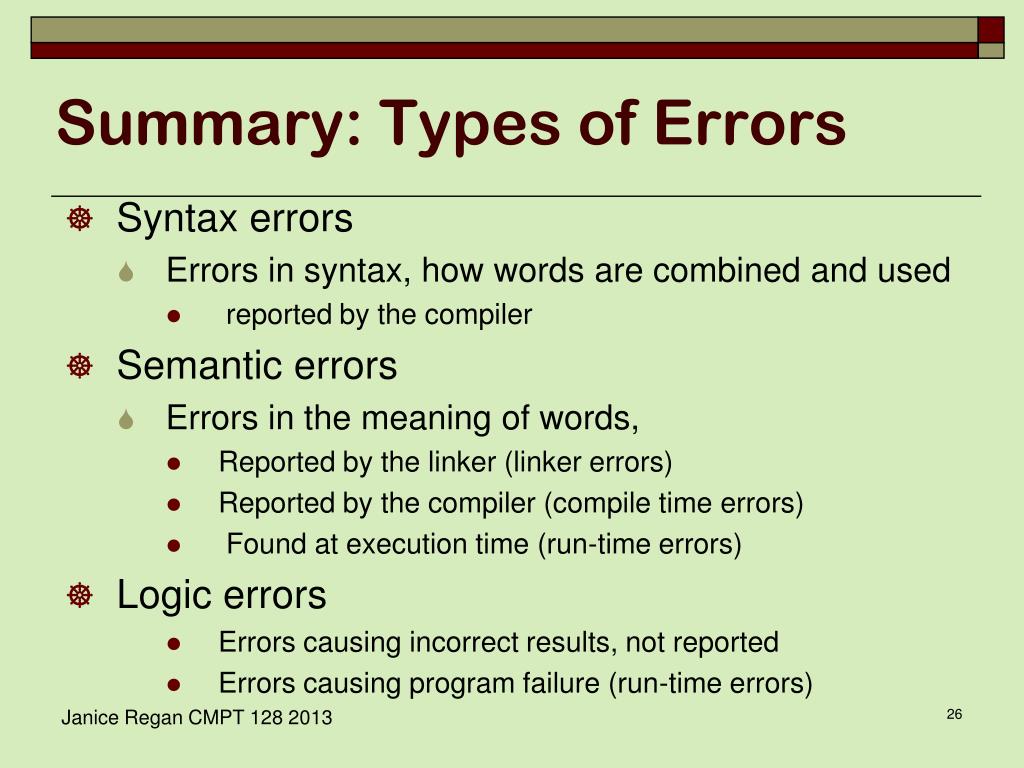 Summary: Types of Errors

Syntax errors
Errors in syntax, how words are combined and used
reported by the compiler
Semantic errors
Errors in the meaning of words,
Reported by the linker (linker errors)
Reported by the compiler (compile time errors)
Found at execution time (run-time errors)
Logic errors
Errors causing incorrect results, not reported
Errors causing program failure (run-time errors)

Janice Regan CMPT 128 2013

26